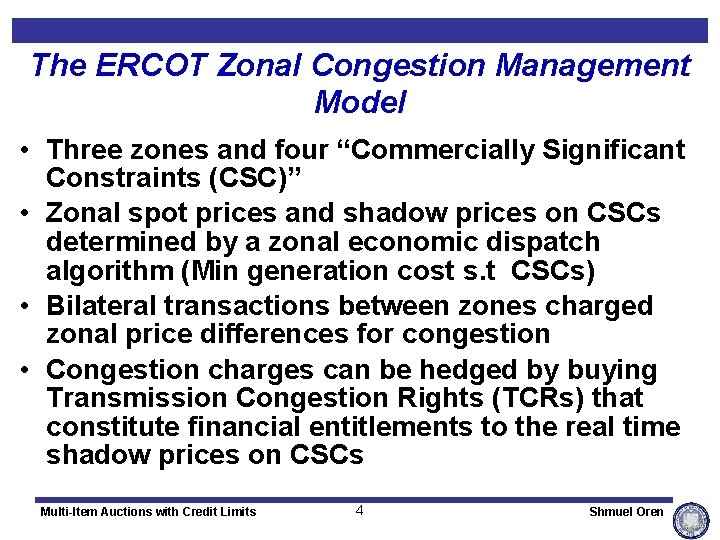 The ERCOT Zonal Congestion Management Model

• Three zones and four “Commercially Significant Constraints (CSC)”
• Zonal spot prices and shadow prices on CSCs determined by a zonal economic dispatch algorithm (Min generation cost s.t CSCs)
• Bilateral transactions between zones charged zonal price differences for congestion
• Congestion charges can be hedged by buying Transmission Congestion Rights (TCRs) that constitute financial entitlements to the real time shadow prices on CSCs

Multi-Item Auctions with Credit Limits 4 Shmuel Oren